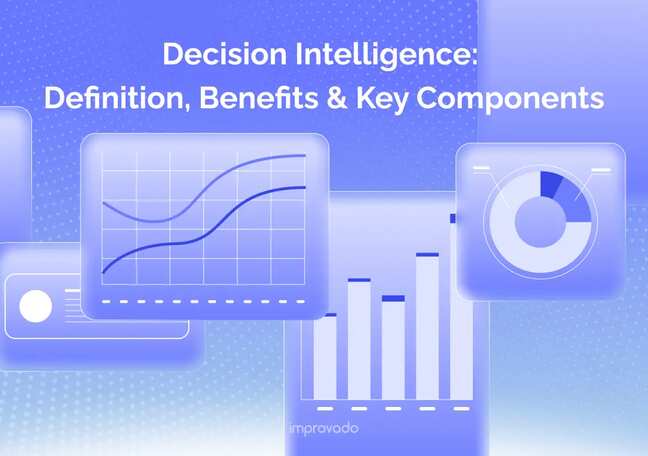 Decision Intelligence:
Definition, Benefits & Key Components

improvado